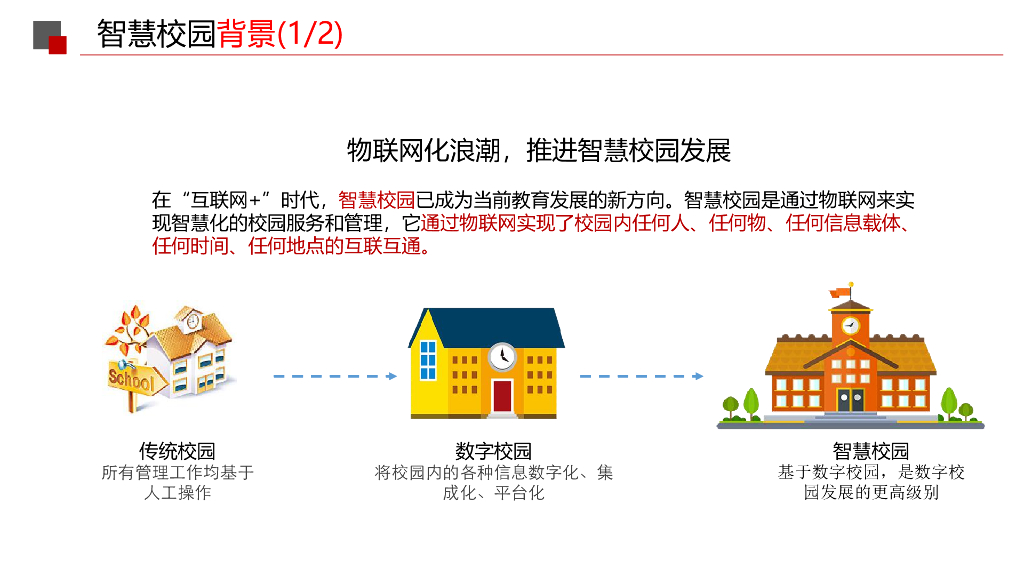 智慧校园背景(1/2)

物联网化浪潮，推进智慧校园发展

在“互联网+”时代，智慧校园已成为当前教育发展的新方向。智慧校园是通过物联网来实现智慧化的校园服务和管理，它通过物联网实现了校园内任何人、任何物、任何信息载体、任何时间、任何地点的互联互通。

School

传统校园
所有管理工作均基于人工操作

数字校园
将校园内的各种信息数字化、集成化、平台化

智慧校园
基于数字校园，是数字校园发展的更高级别